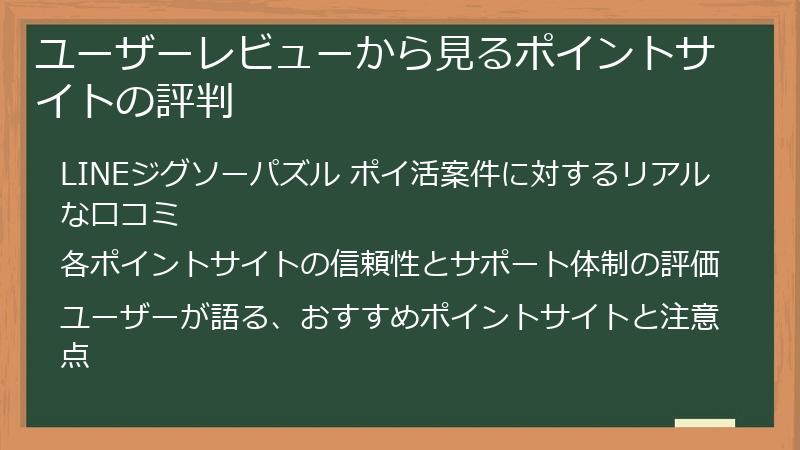 ユーザーレビューから見るポイントサイトの評判

LINEジグソーパズル ポイ活案件に対するリアルな口コミ

各ポイントサイトの信頼性とサポート体制の評価

ユーザーが語る、おすすめポイントサイトと注意点